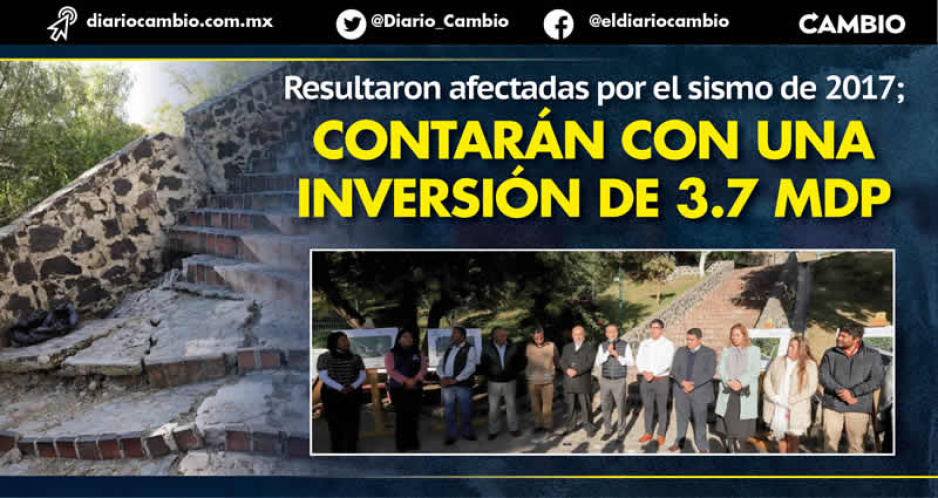 diariocambio.com.mx @Diario_Cambio @eldiariocambio CAMBIO

Resultaron afectadas por el sismo de 2017;

CONTARÁN CON UNA INVERSIÓN DE 3.7 MDP